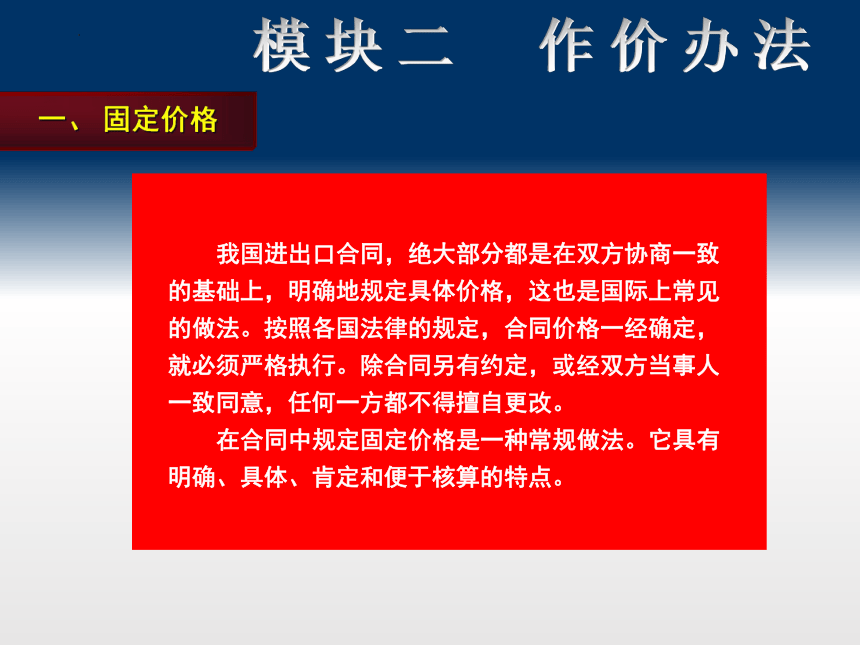 模块二　作价办法

一、固定价格

我国进出口合同，绝大部分都是在双方协商一致的基础上，明确地规定具体价格，这也是国际上常见的做法。按照各国法律的规定，合同价格一经确定，就必须严格执行。除合同另有约定，或经双方当事人一致同意，任何一方都不得擅自更改。

在合同中规定固定价格是一种常规做法。它具有明确、具体、肯定和便于核算的特点。